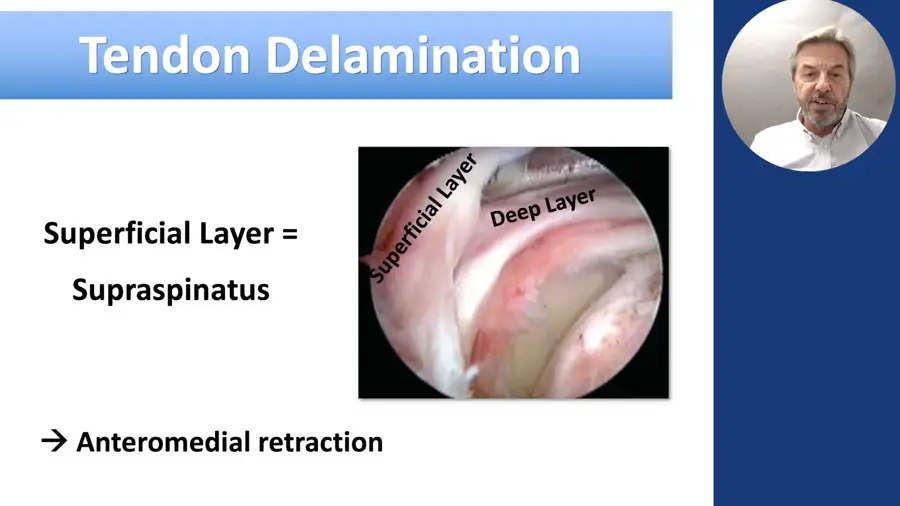 Tendon Delamination

Superficial Layer = Supraspinatus

Superficial Layer

Deep Layer

→ Anteromedial retraction